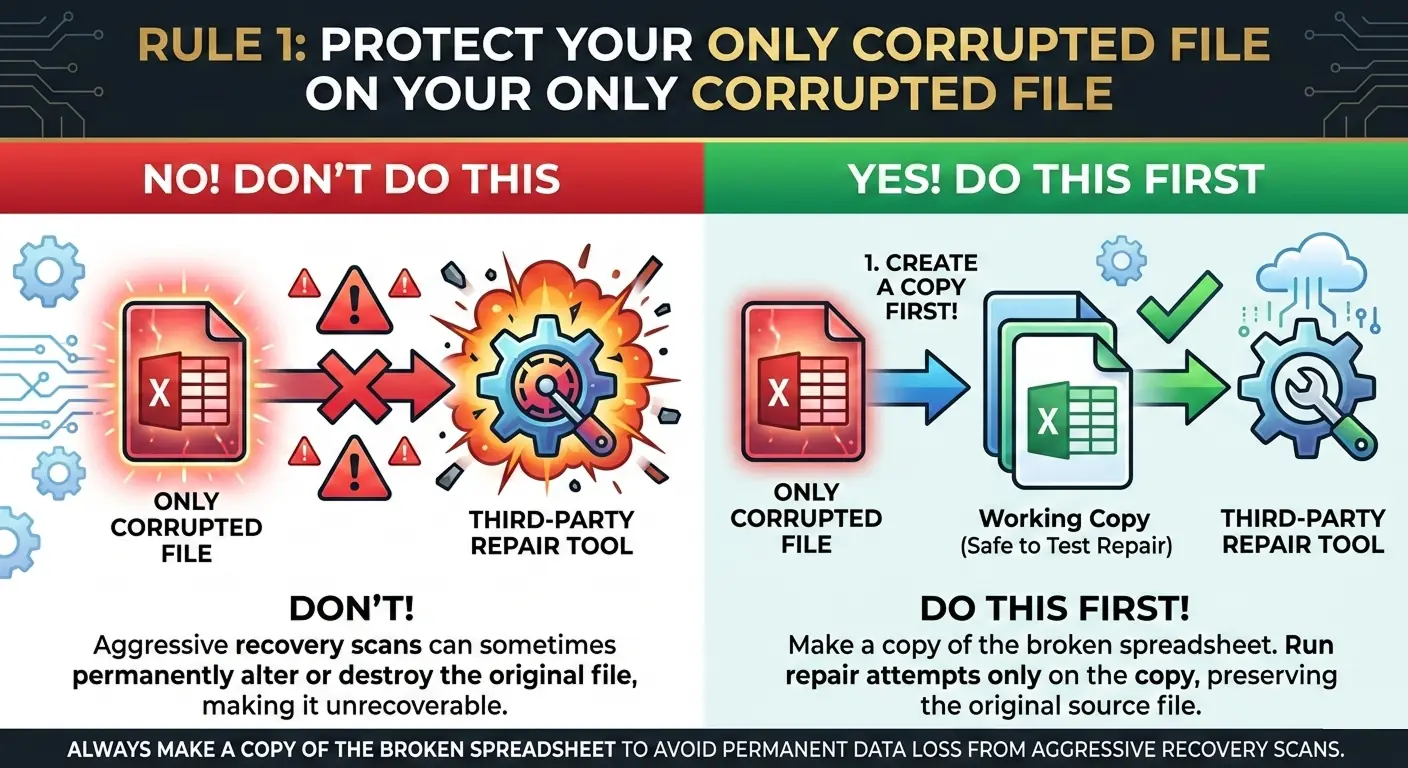 RULE 1: PROTECT YOUR ONLY CORRUPTED FILE ON YOUR ONLY CORRUPTED FILE

NO! DON'T DO THIS

X

ONLY CORRUPTED FILE

THIRD-PARTY REPAIR TOOL

DON'T!

Aggressive recovery scans can sometimes permanently alter or destroy the original file, making it unrecoverable.

YES! DO THIS FIRST

1. CREATE A COPY FIRST!

X

X

ONLY CORRUPTED FILE

Working Copy (Safe to Test Repair)

THIRD-PARTY REPAIR TOOL

DO THIS FIRST!

Make a copy of the broken spreadsheet. Run repair attempts only on the copy, preserving the original source file.

ALWAYS MAKE A COPY OF THE BROKEN SPREADSHEET TO AVOID PERMANENT DATA LOSS FROM AGGRESSIVE RECOVERY SCANS.